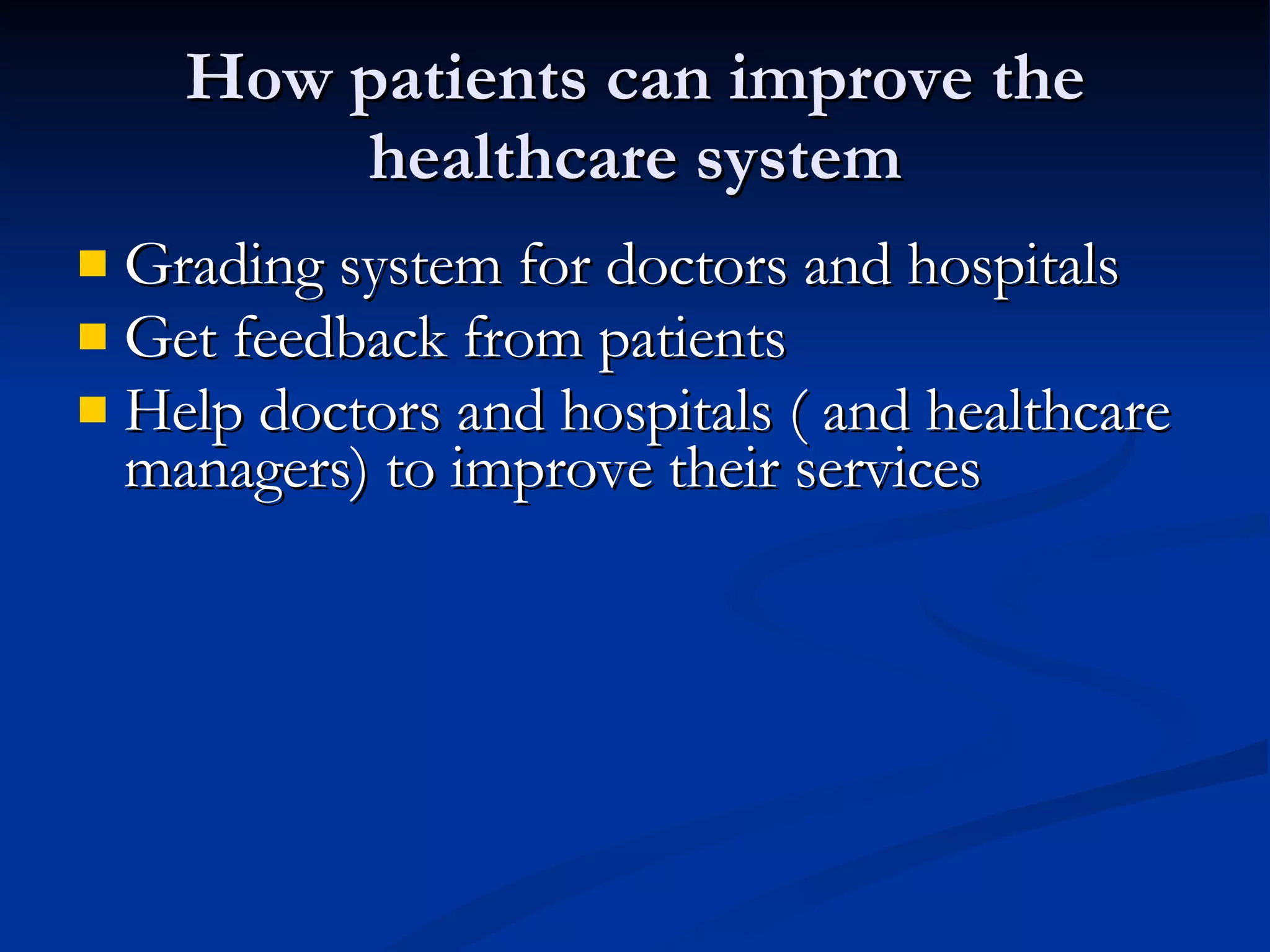 How patients can improve the healthcare system

- Grading system for doctors and hospitals
- Get feedback from patients
- Help doctors and hospitals ( and healthcare managers) to improve their services